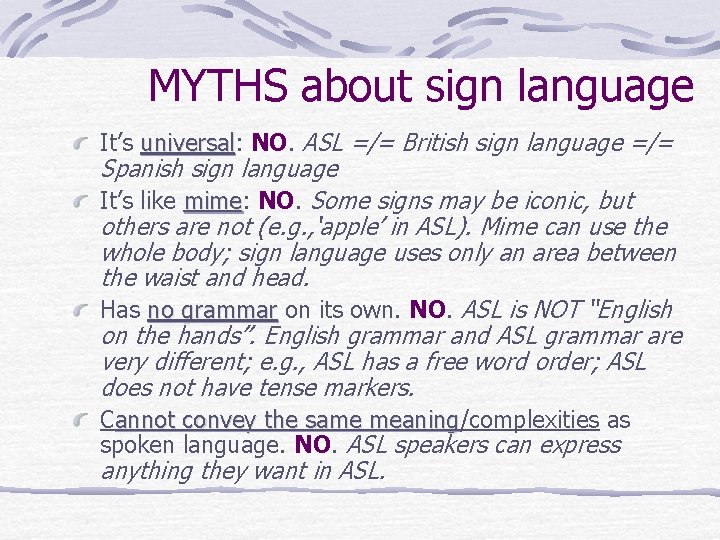 MYTHS about sign language

It's universal: NO. ASL =/= British sign language =/= Spanish sign language

It's like mime: NO. Some signs may be iconic, but others are not (e.g.,'apple' in ASL). Mime can use the whole body; sign language uses only an area between the waist and head.

Has no grammar on its own. NO. ASL is NOT "English on the hands". English grammar and ASL grammar are very different; e.g., ASL has a free word order; ASL does not have tense markers.

Cannot convey the same meaning/complexities as spoken language. NO. ASL speakers can express anything they want in ASL.